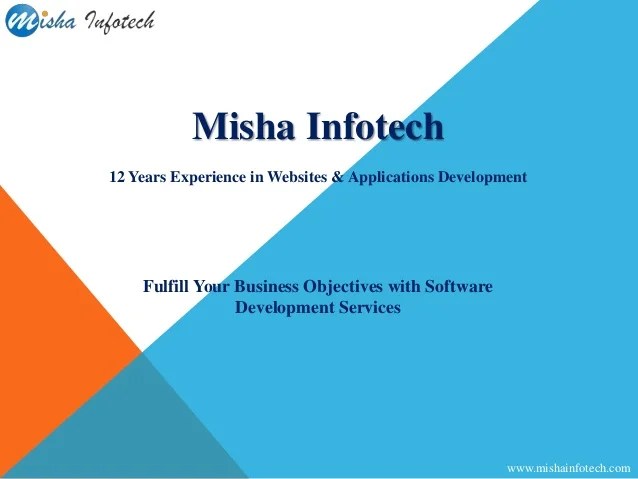 Misha Infotech

Misha Infotech

12 Years Experience in Websites & Applications Development

Fulfill Your Business Objectives with Software Development Services

www.mishainfotech.com